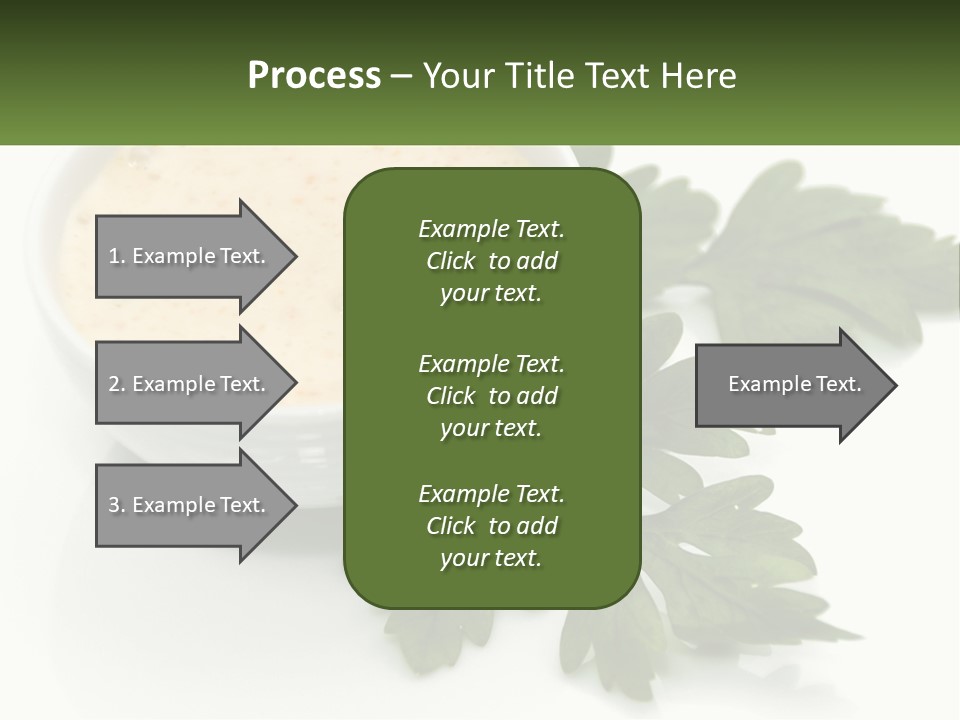 Process – Your Title Text Here

1. Example Text.

2. Example Text.

3. Example Text.

Example Text. Click to add your text.

Example Text. Click to add your text.

Example Text. Click to add your text.

Example Text.